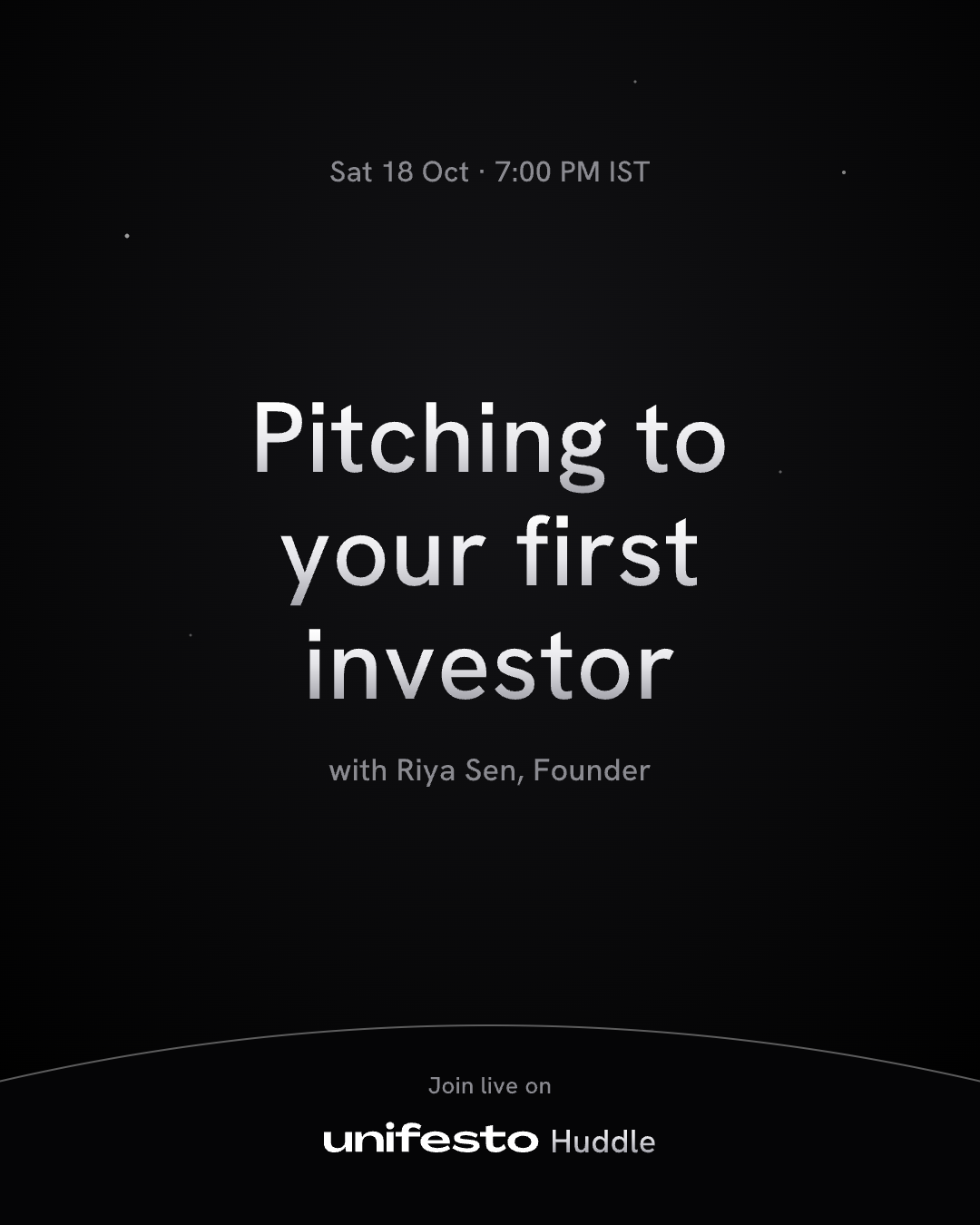 Sat 18 Oct · 7:00 PM IST

Pitching to your first investor

with Riya Sen, Founder

Join live on

unifesto Huddle